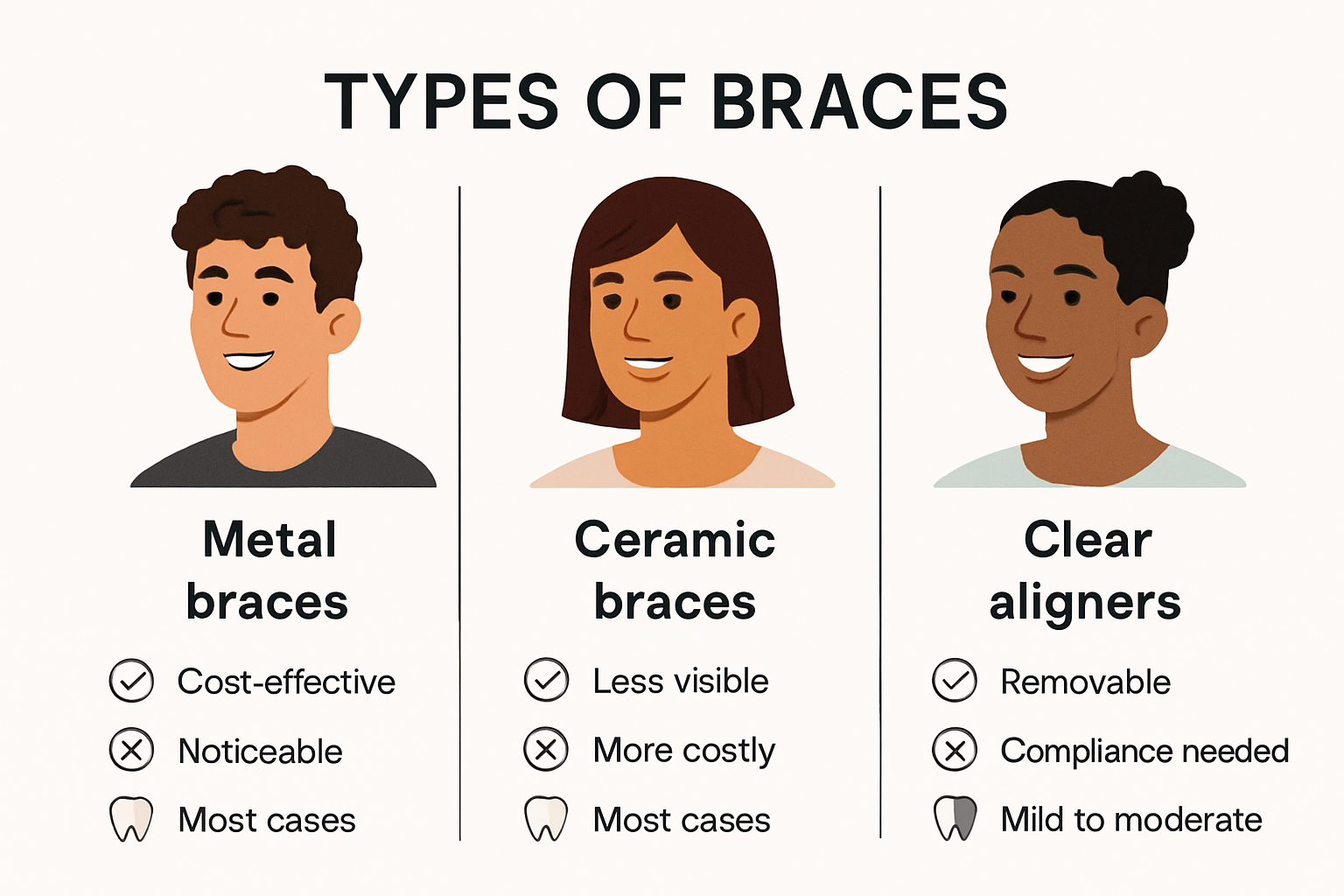 TYPES OF BRACES

Metal braces

Cost-effective

Noticeable

Most cases

Ceramic braces

Less visible

More costly

Most cases

Clear aligners

Removable

Compliance needed

Mild to moderate